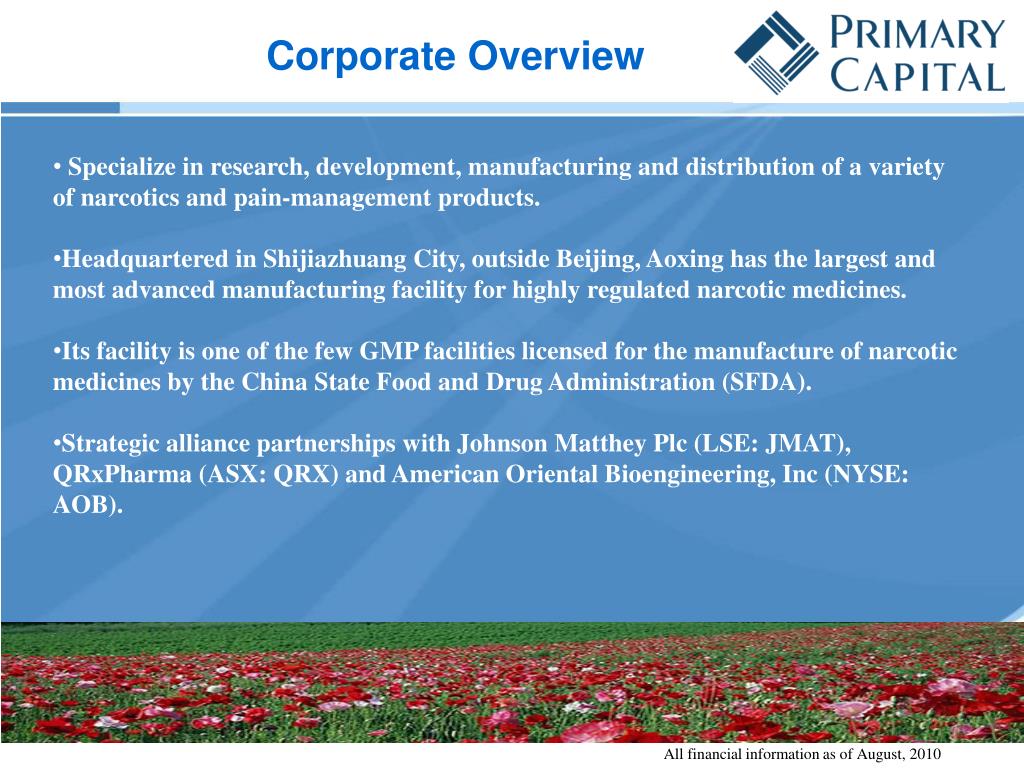 Corporate Overview

PRIMARY CAPITAL

• Specialize in research, development, manufacturing and distribution of a variety of narcotics and pain-management products.

•Headquartered in Shijiazhuang City, outside Beijing, Aoxing has the largest and most advanced manufacturing facility for highly regulated narcotic medicines.

•Its facility is one of the few GMP facilities licensed for the manufacture of narcotic medicines by the China State Food and Drug Administration (SFDA).

•Strategic alliance partnerships with Johnson Matthey Plc (LSE: JMAT), QRxPharma (ASX: QRX) and American Oriental Bioengineering, Inc (NYSE: AOB).

All financial information as of August, 2010